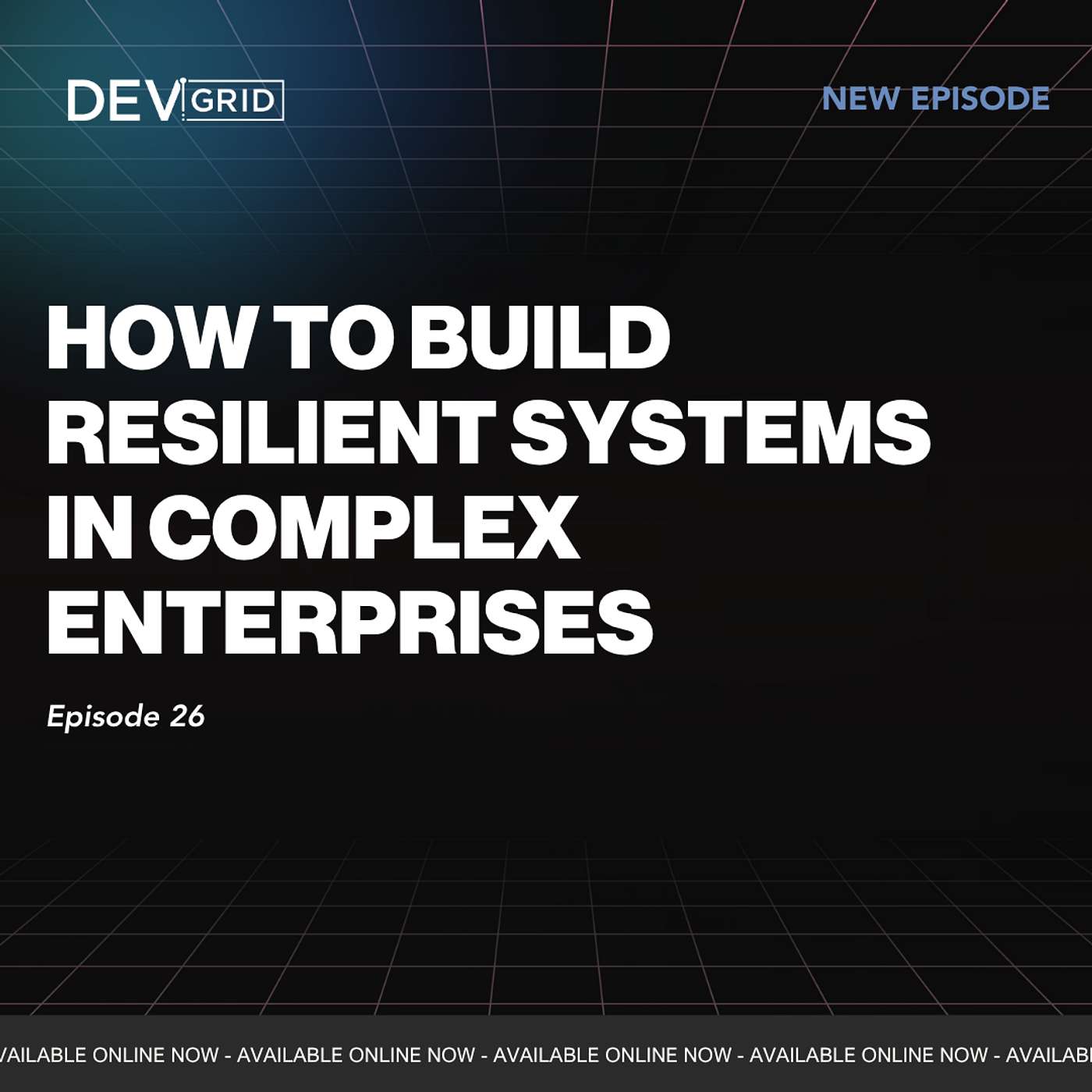 DEV GRID

NEW EPISODE

HOW TO BUILD RESILIENT SYSTEMS IN COMPLEX ENTERPRISES

Episode 26

VAILABLE ONLINE NOW - AVAILABLE ONLINE NOW - AVAILABLE ONLINE NOW - AVAILABLE ONLINE NOW - AVAILABL